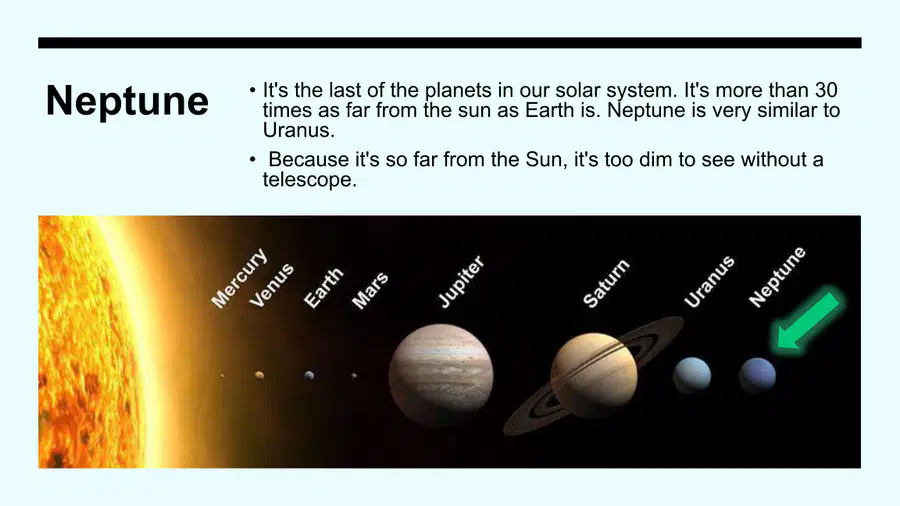 Neptune

• It's the last of the planets in our solar system. It's more than 30 times as far from the sun as Earth is. Neptune is very similar to Uranus.

• Because it's so far from the Sun, it's too dim to see without a telescope.

Mercury
Venus
Earth
Mars
Jupiter
Saturn
Uranus
Neptune